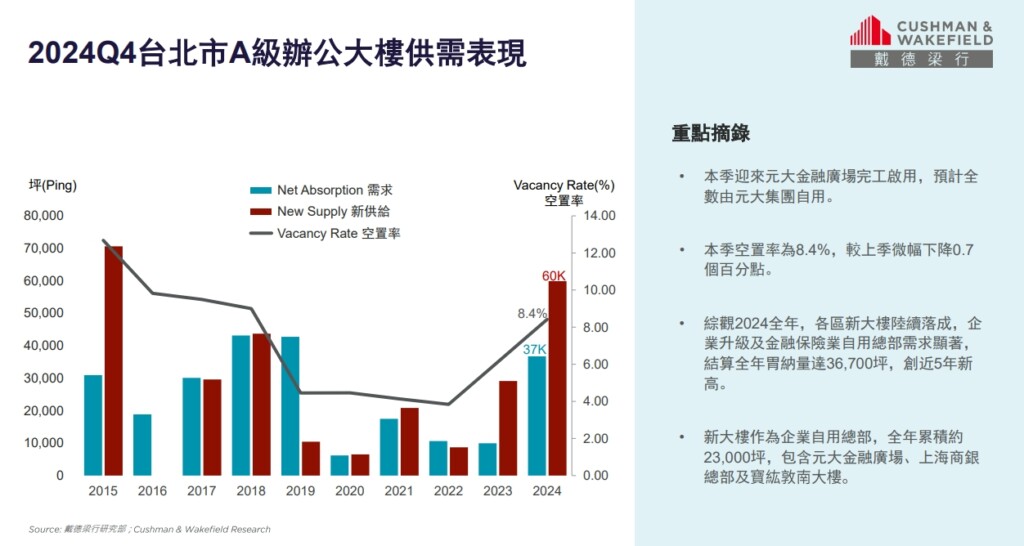 2024Q4台北市A級辦公大樓供需表現

CUSHMAN & WAKEFIELD
戴德梁行

坪(Ping)

Net Absorption 需求
New Supply 新供給
Vacancy Rate 空置率

Vacancy Rate(%)
空置率

80,000
70,000
60,000
50,000
40,000
30,000
20,000
10,000
0

14.00
12.00
10.00
8.00
6.00
4.00
2.00
0.00

60K
8.4%
37K

2015 2016 2017 2018 2019 2020 2021 2022 2023 2024

Source: 戴德梁行研究部 ; Cushman & Wakefield Research

重點摘錄

• 本季迎來元大金融廣場完工啟用，預計全數由元大集團自用。

• 本季空置率為8.4%，較上季微幅下降0.7個百分點。

• 綜觀2024全年，各區新大樓陸續落成，企業升級及金融保險業自用總部需求顯著，結算全年胃納量達36,700坪，創近5年新高。

• 新大樓作為企業自用總部，全年累積約23,000坪，包含元大金融廣場、上海商銀總部及寶紘敦南大樓。